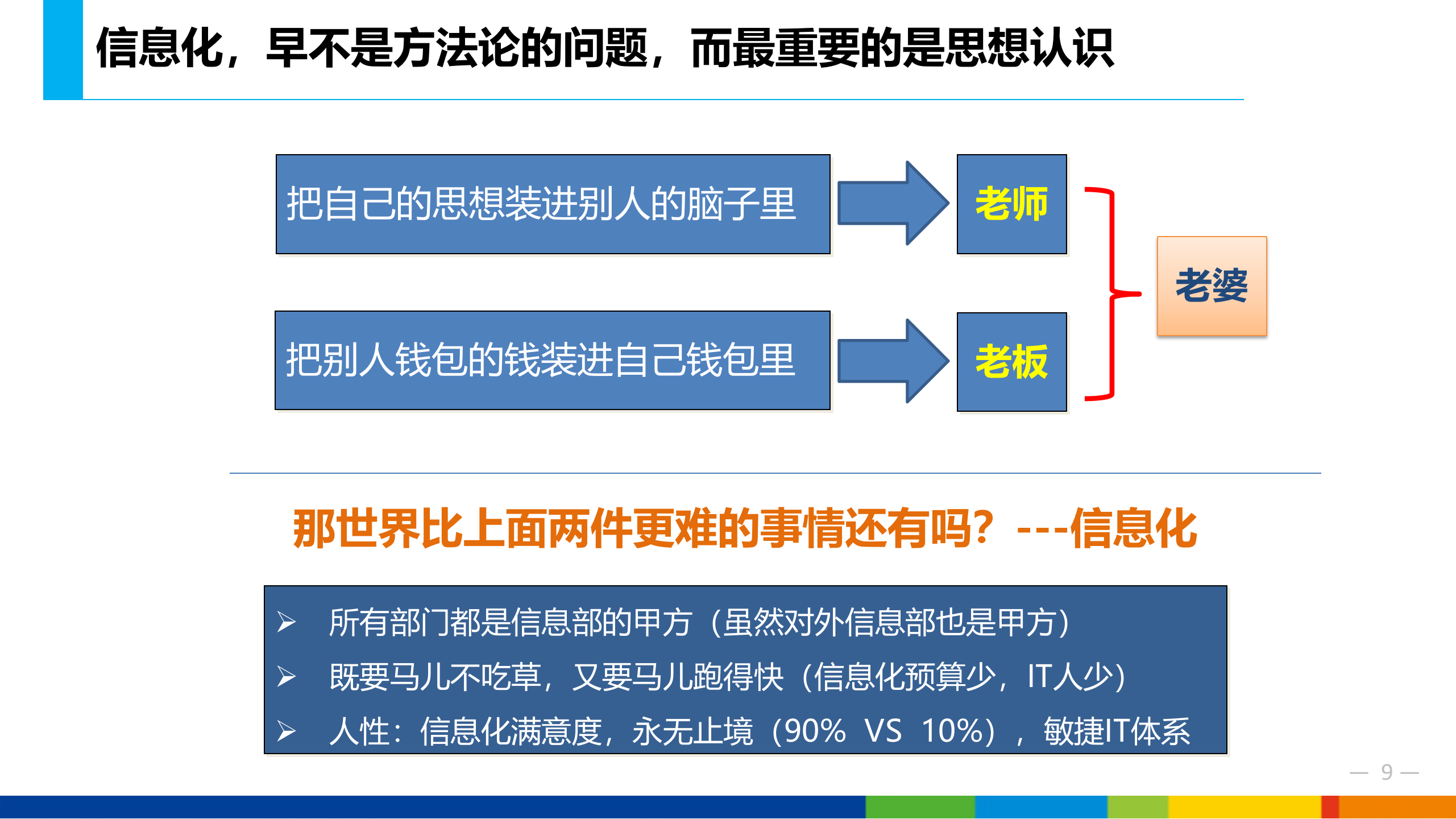 信息化，早不是方法论的问题，而最重要的是思想认识

把自己的思想装进别人的脑子里

老师

把别人钱包的钱装进自己钱包里

老板

老婆

那世界比上面两件更难的事情还有吗？---信息化

➢ 所有部门都是信息部的甲方（虽然对外信息部也是甲方）
➢ 既要马儿不吃草，又要马儿跑得快（信息化预算少，IT人少）
➢ 人性：信息化满意度，永无止境（90% VS 10%），敏捷IT体系

— 9 —